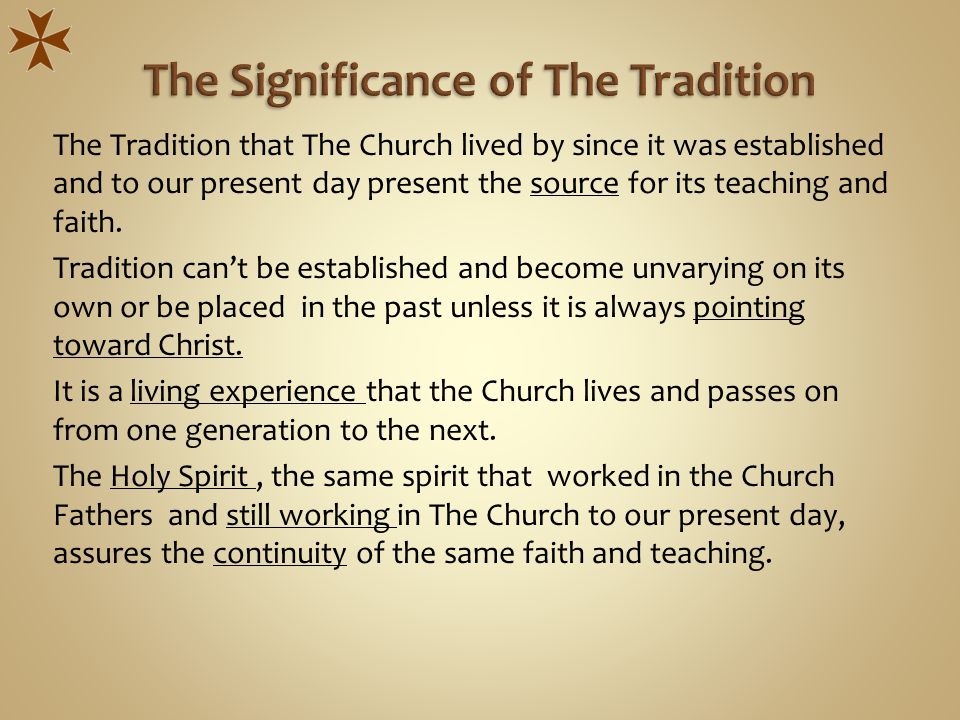 The Significance of The Tradition

The Tradition that The Church lived by since it was established and to our present day present the source for its teaching and faith.

Tradition can't be established and become unvarying on its own or be placed in the past unless it is always pointing toward Christ.

It is a living experience that the Church lives and passes on from one generation to the next.

The Holy Spirit , the same spirit that worked in the Church Fathers and still working in The Church to our present day, assures the continuity of the same faith and teaching.